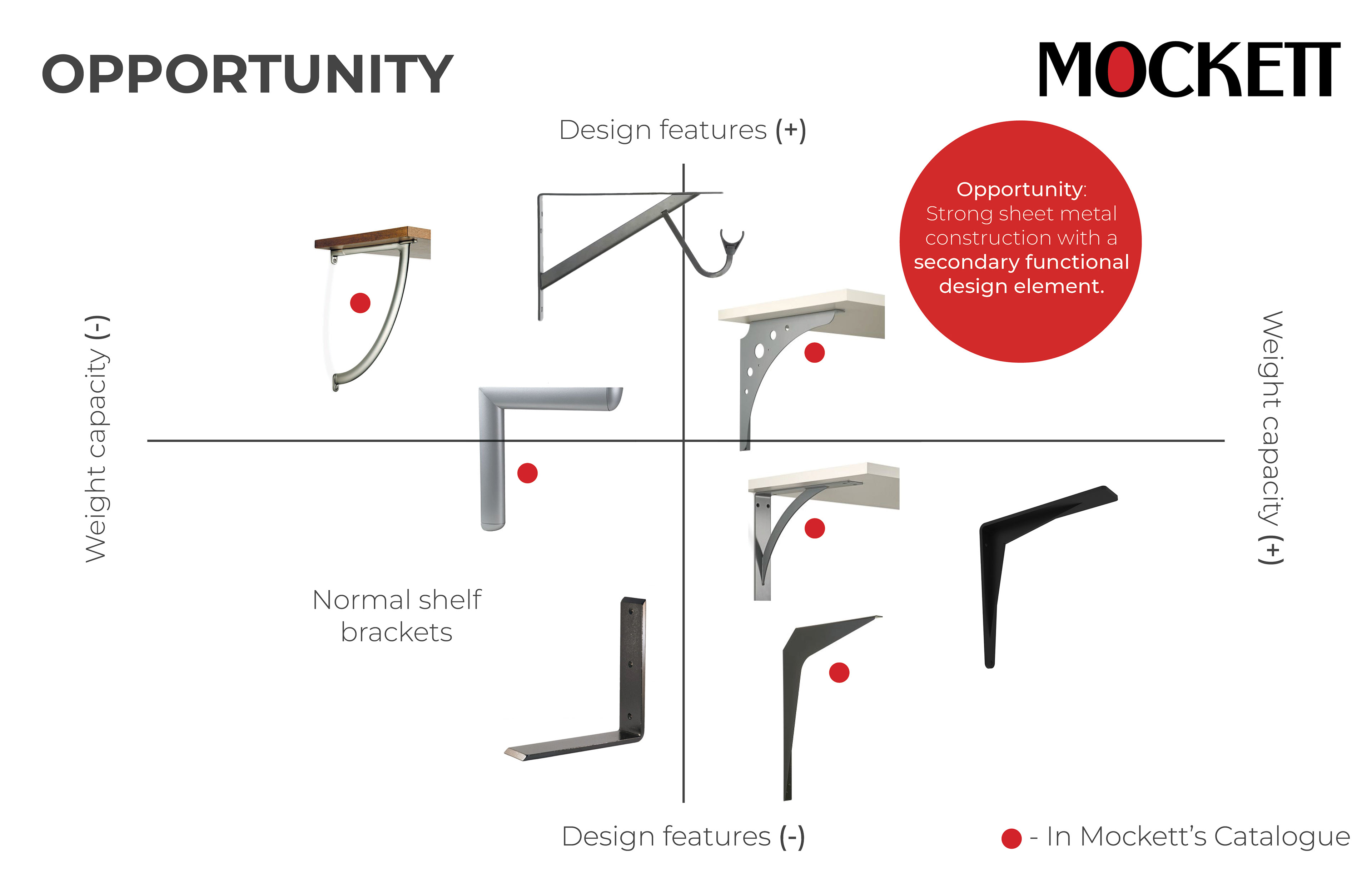 OPPORTUNITY

MOCKETT

Design features (+)

Opportunity: Strong sheet metal construction with a secondary functional design element.

Weight capacity (-)

Weight capacity (+)

Normal shelf brackets

Design features (-)

- In Mockett's Catalogue